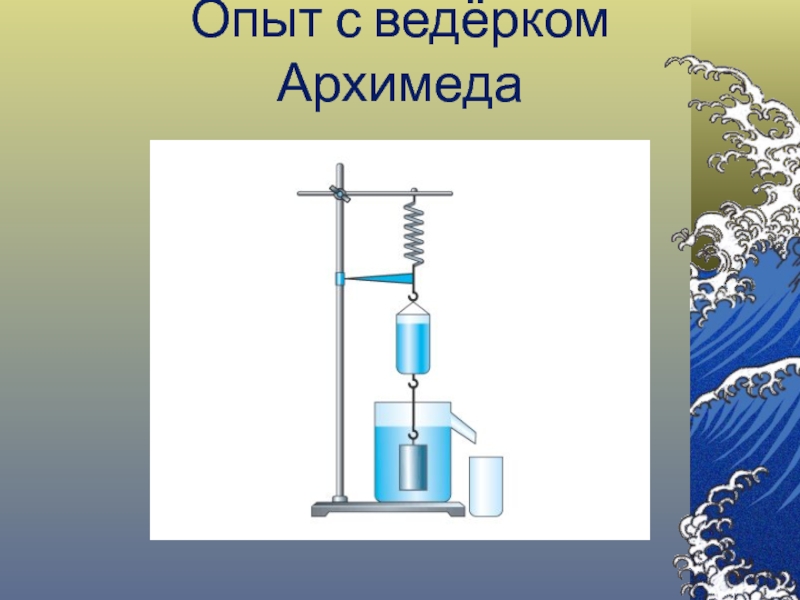 Опыт с ведёрком Архимеда